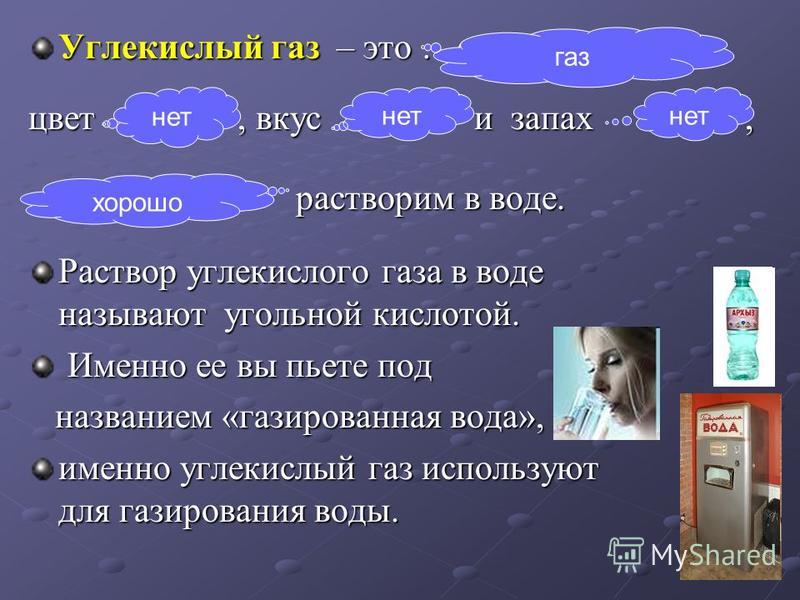 Углекислый газ – это : газ

цвет нет , вкус нет и запах нет ,

хорошо растворим в воде.

Раствор углекислого газа в воде называют угольной кислотой.

Именно ее вы пьете под

названием «газированная вода»,

именно углекислый газ используют для газирования воды.

АРХЫЗ

Газированная ВОДА

MyShared